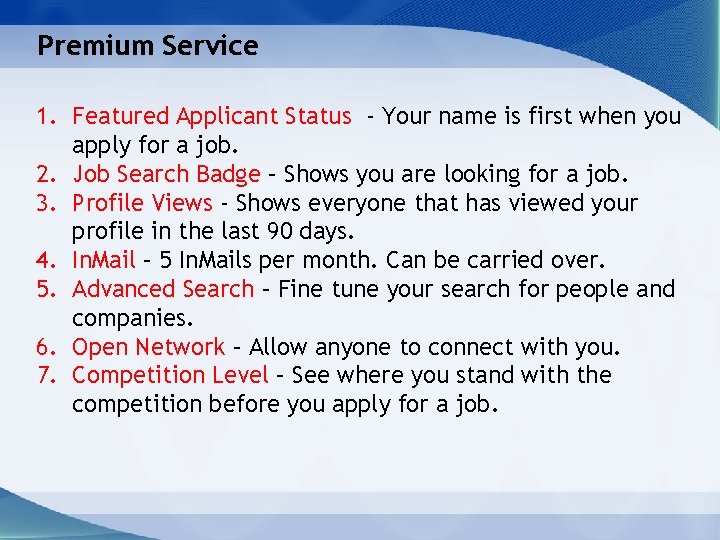 Premium Service

1. Featured Applicant Status - Your name is first when you apply for a job.
2. Job Search Badge – Shows you are looking for a job.
3. Profile Views - Shows everyone that has viewed your profile in the last 90 days.
4. InMail – 5 InMails per month. Can be carried over.
5. Advanced Search – Fine tune your search for people and companies.
6. Open Network – Allow anyone to connect with you.
7. Competition Level – See where you stand with the competition before you apply for a job.